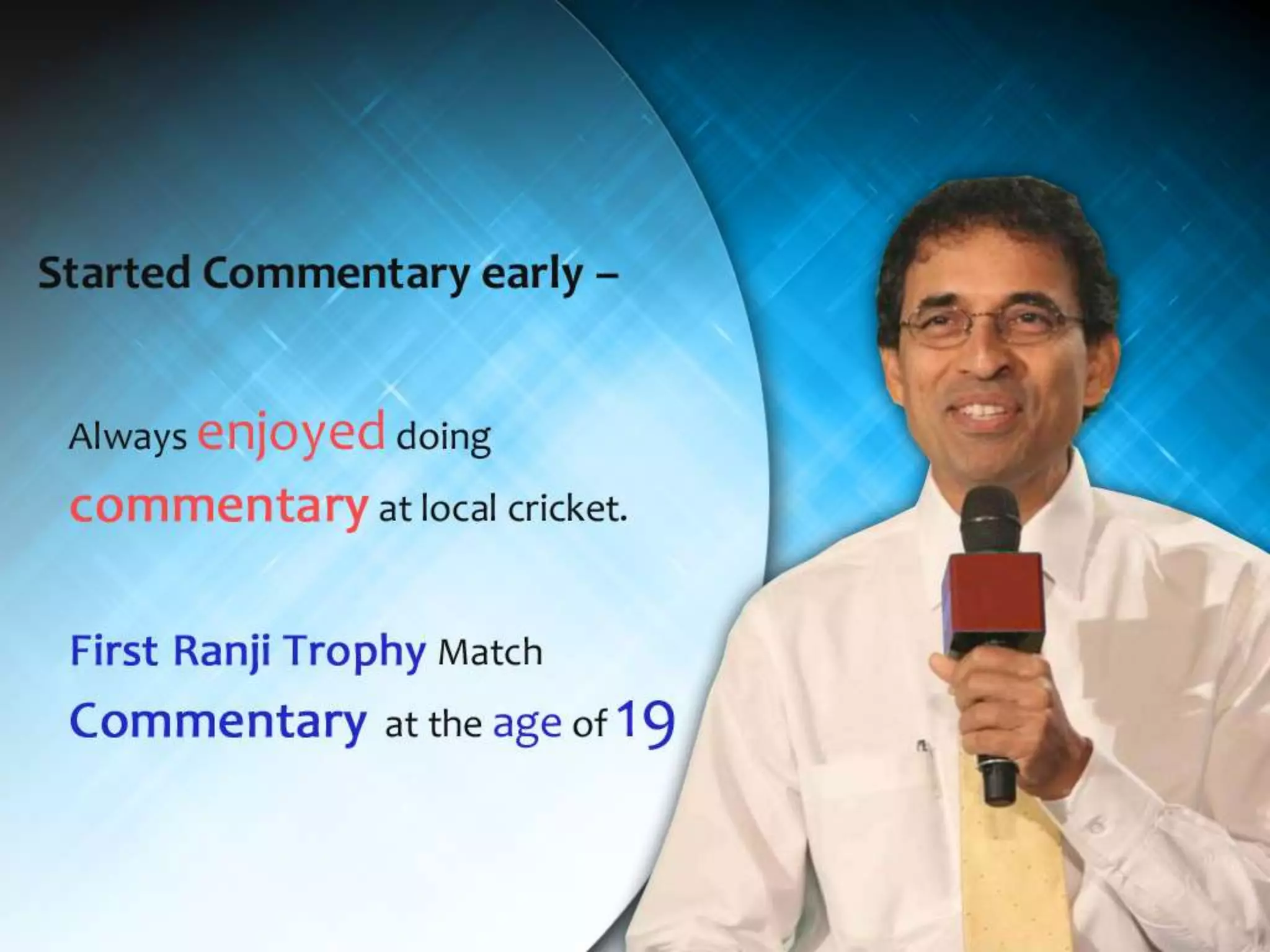 Started Commentary early –

Always enjoyed doing commentary at local cricket.

First Ranji Trophy Match Commentary at the age of 19